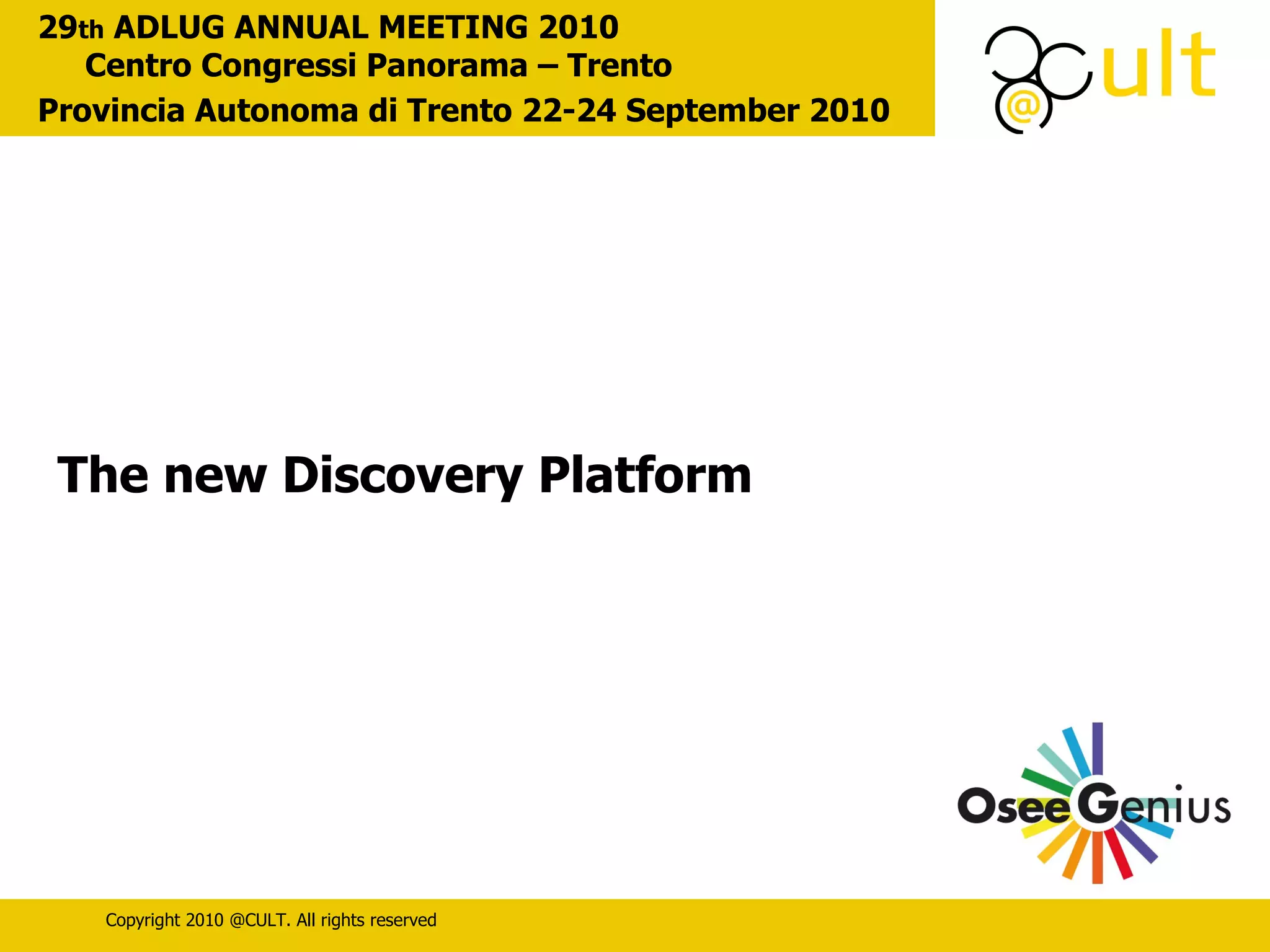 29th ADLUG ANNUAL MEETING 2010
Centro Congressi Panorama – Trento
Provincia Autonoma di Trento 22-24 September 2010

@Cult

The new Discovery Platform

OseeGenius

Copyright 2010 @CULT. All rights reserved